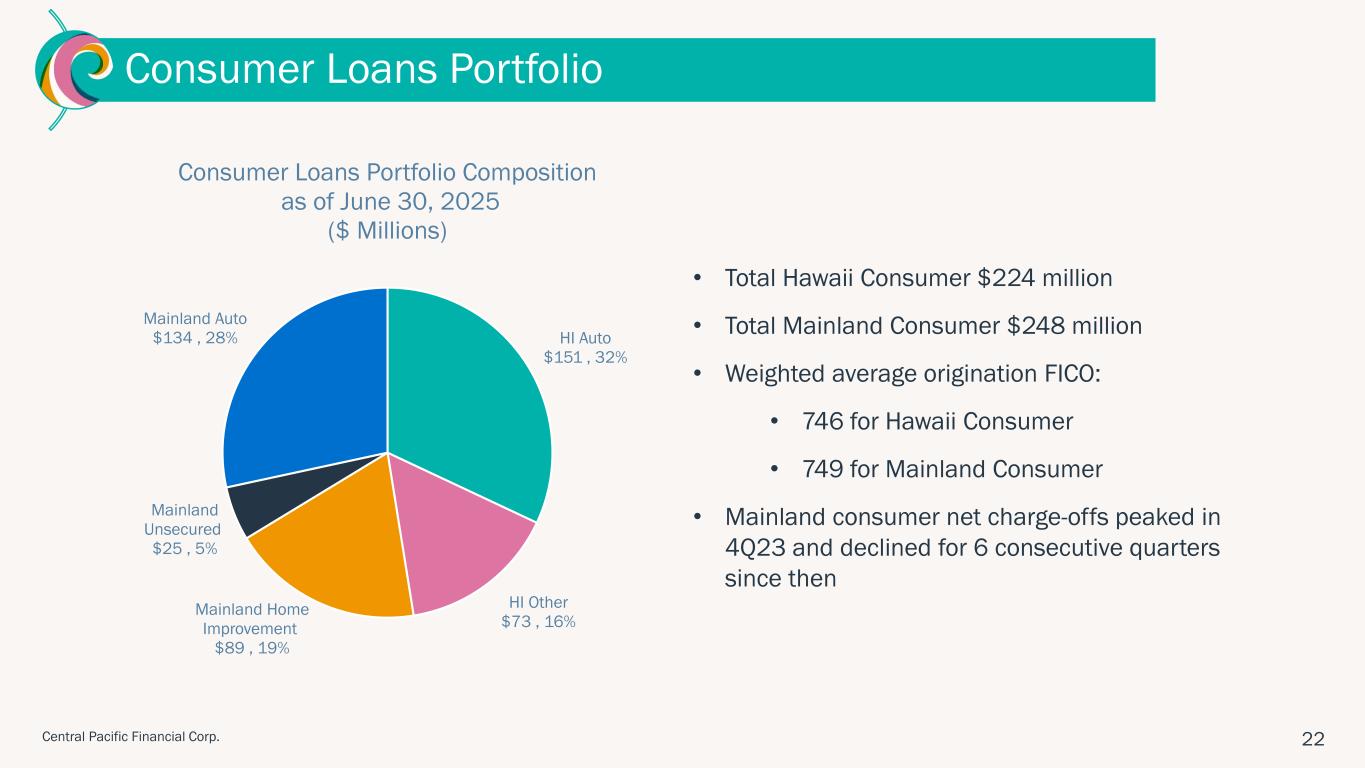 Consumer Loans Portfolio

Consumer Loans Portfolio Composition as of June 30, 2025 ($ Millions)

Mainland Auto $134 , 28%

HI Auto $151 , 32%

Mainland Unsecured $25 , 5%

Mainland Home Improvement $89 , 19%

HI Other $73 , 16%

• Total Hawaii Consumer $224 million

• Total Mainland Consumer $248 million

• Weighted average origination FICO:

• 746 for Hawaii Consumer

• 749 for Mainland Consumer

• Mainland consumer net charge-offs peaked in 4Q23 and declined for 6 consecutive quarters since then

Central Pacific Financial Corp.

22